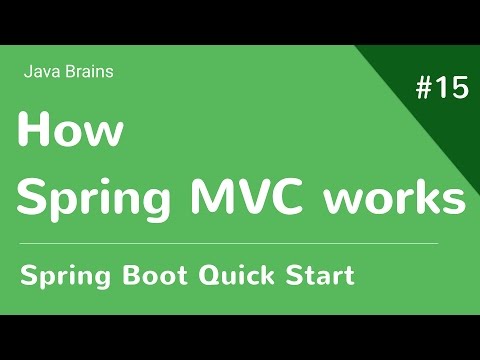 Java Brains

#15

How
Spring MVC works

Spring Boot Quick Start